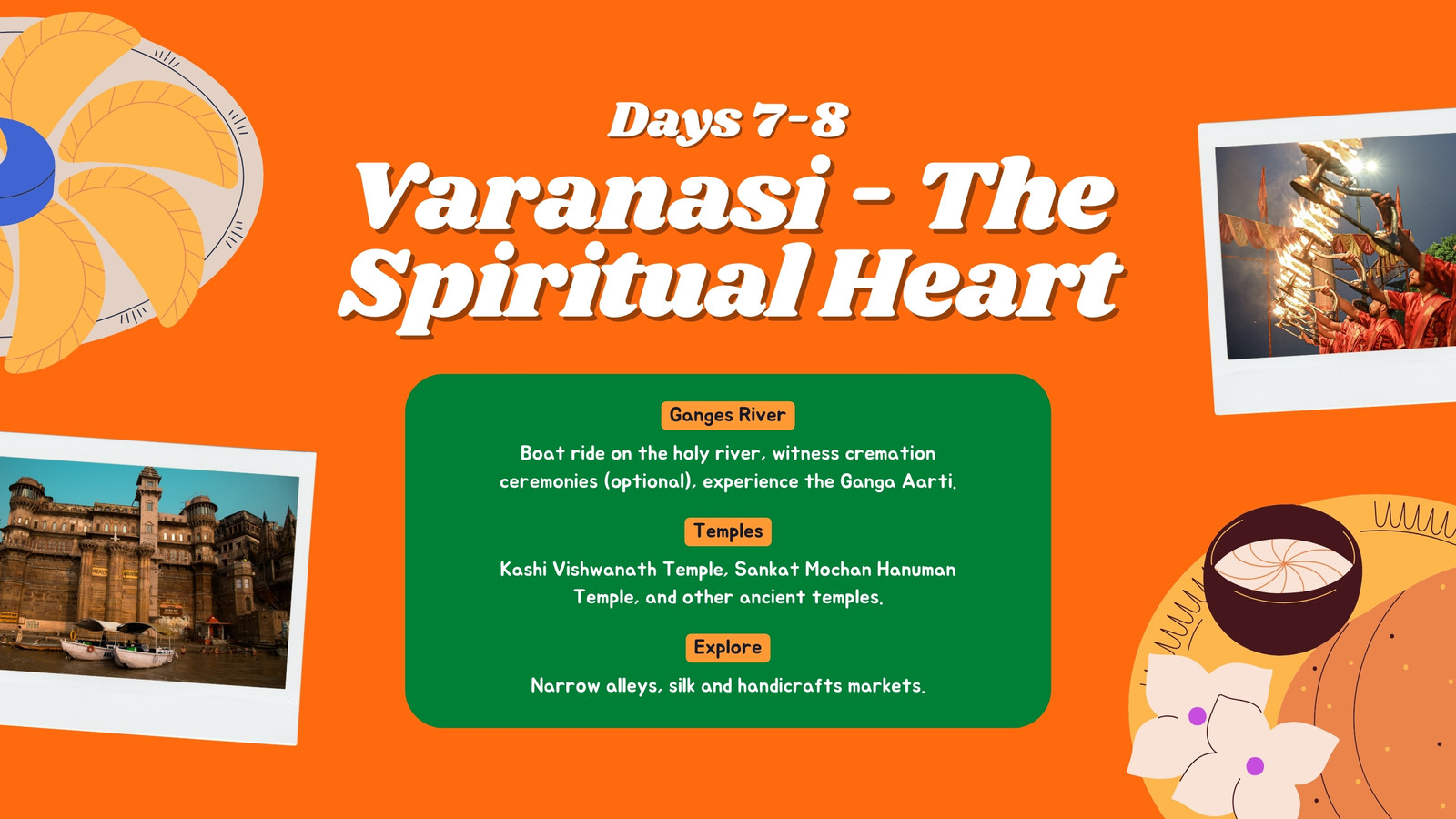 Days 7-8

Varanasi - The Spiritual Heart

Ganges River

Boat ride on the holy river, witness cremation ceremonies (optional), experience the Ganga Aarti.

Temples

Kashi Vishwanath Temple, Sankat Mochan Hanuman Temple, and other ancient temples.

Explore

Narrow alleys, silk and handicrafts markets.